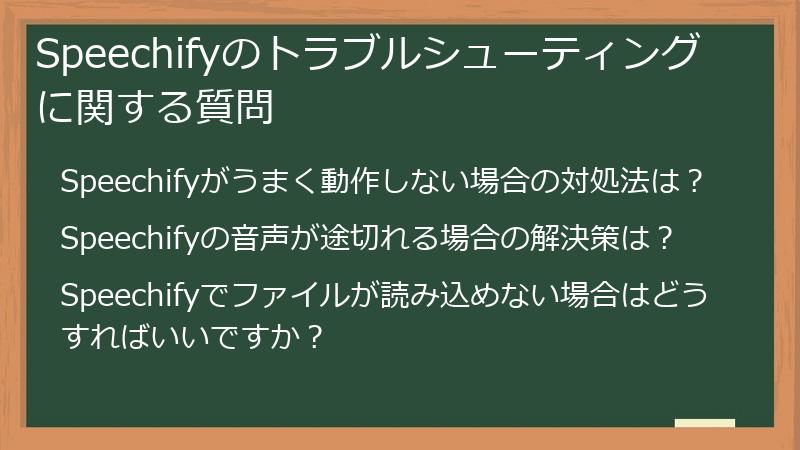 Speechifyのトラブルシューティングに関する質問

Speechifyがうまく動作しない場合の対処法は？

Speechifyの音声が途切れる場合の解決策は？

Speechifyでファイルが読み込めない場合はどうすればいいですか？